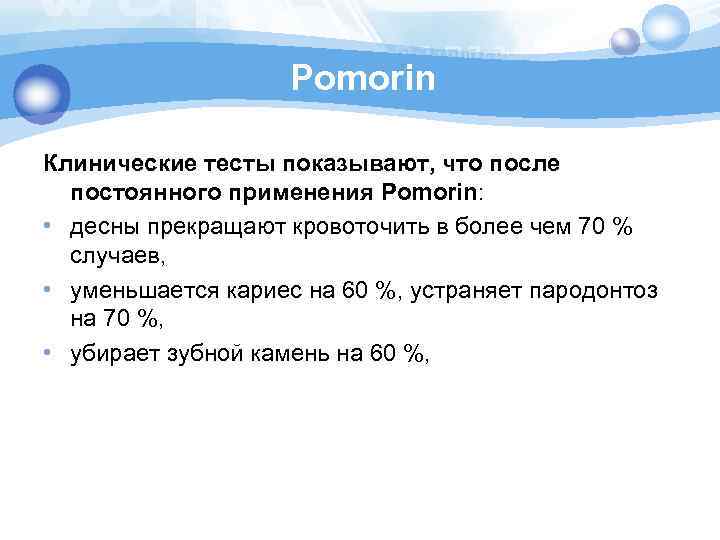 Pomorin

Клинические тесты показывают, что после постоянного применения Pomorin:

• десны прекращают кровоточить в более чем 70 % случаев,
• уменьшается кариес на 60 %, устраняет пародонтоз на 70 %,
• убирает зубной камень на 60 %,